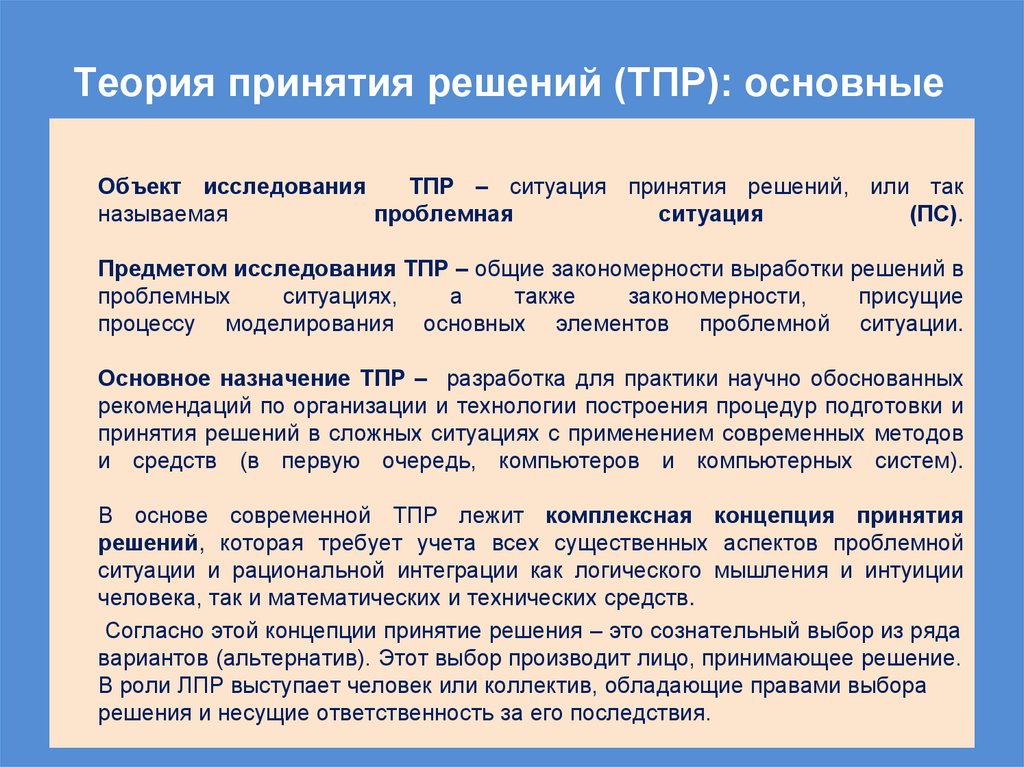 Теория принятия решений (ТПР): основные

Объект исследования ТПР – ситуация принятия решений, или так называемая проблемная ситуация (ПС).

Предметом исследования ТПР – общие закономерности выработки решений в проблемных ситуациях, а также закономерности, присущие процессу моделирования основных элементов проблемной ситуации.

Основное назначение ТПР – разработка для практики научно обоснованных рекомендаций по организации и технологии построения процедур подготовки и принятия решений в сложных ситуациях с применением современных методов и средств (в первую очередь, компьютеров и компьютерных систем).

В основе современной ТПР лежит комплексная концепция принятия решений, которая требует учета всех существенных аспектов проблемной ситуации и рациональной интеграции как логического мышления и интуиции человека, так и математических и технических средств.

Согласно этой концепции принятие решения – это сознательный выбор из ряда вариантов (альтернатив). Этот выбор производит лицо, принимающее решение. В роли ЛПР выступает человек или коллектив, обладающие правами выбора решения и несущие ответственность за его последствия.